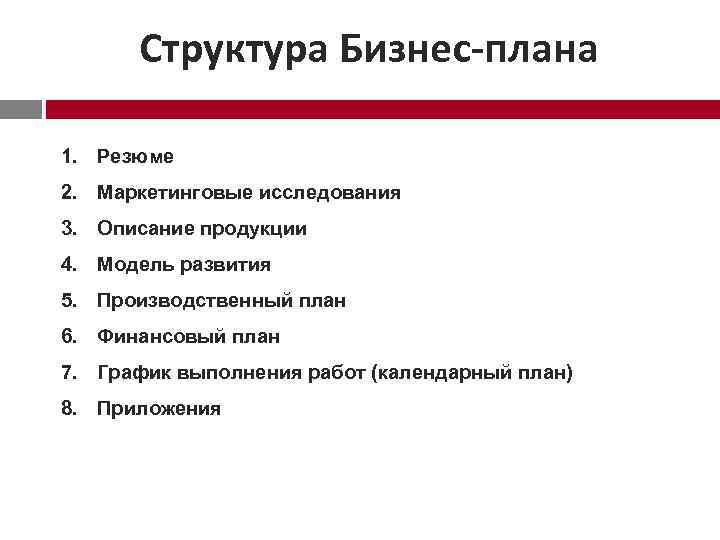 Структура Бизнес-плана

1. Резюме
2. Маркетинговые исследования
3. Описание продукции
4. Модель развития
5. Производственный план
6. Финансовый план
7. График выполнения работ (календарный план)
8. Приложения